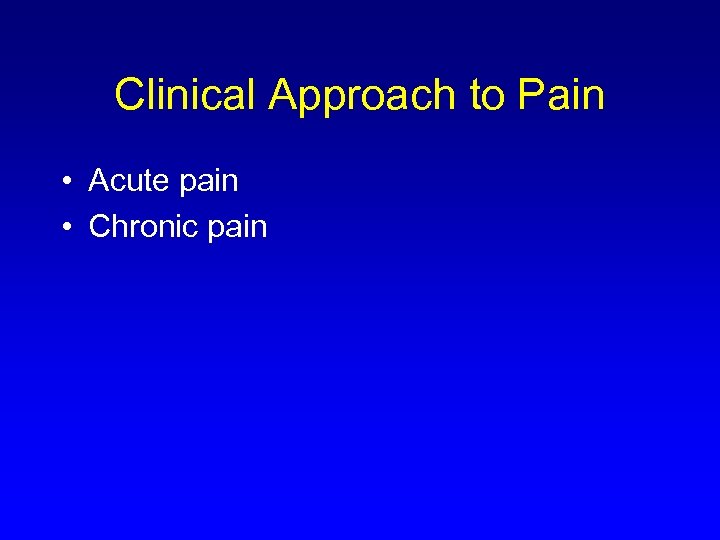 Clinical Approach to Pain

• Acute pain
• Chronic pain